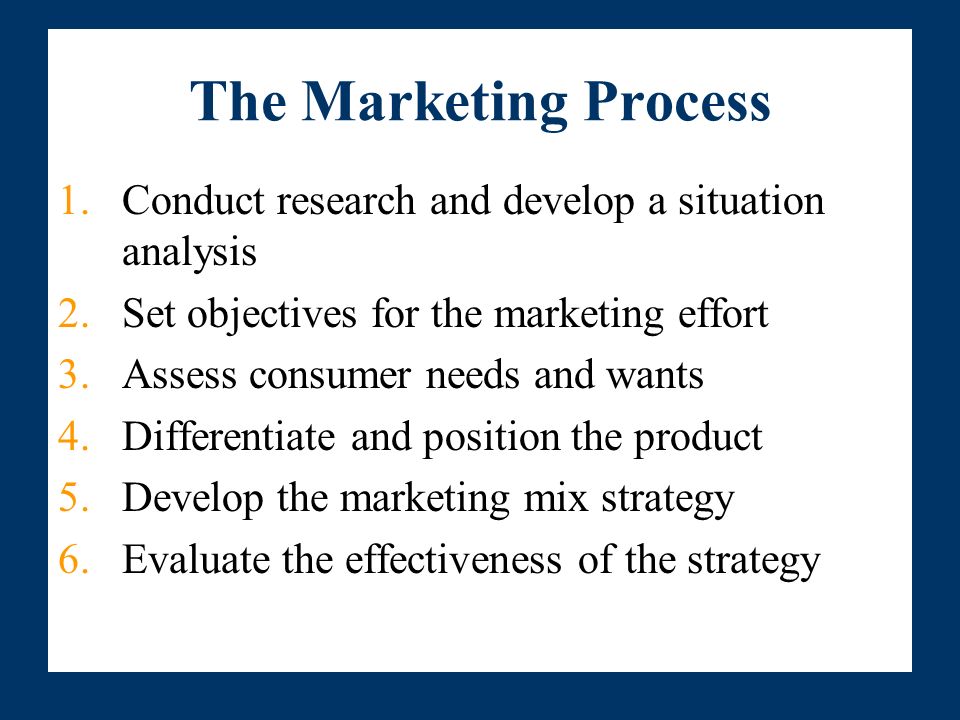 The Marketing Process

1. Conduct research and develop a situation analysis
2. Set objectives for the marketing effort
3. Assess consumer needs and wants
4. Differentiate and position the product
5. Develop the marketing mix strategy
6. Evaluate the effectiveness of the strategy